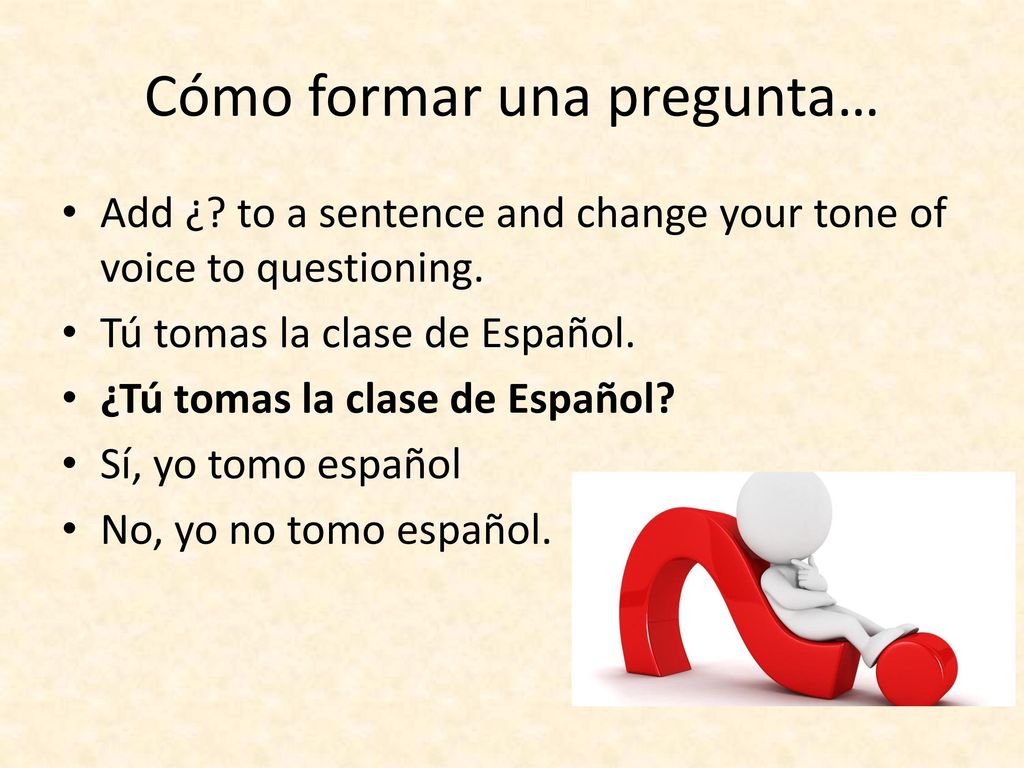 Cómo formar una pregunta…

• Add ¿? to a sentence and change your tone of voice to questioning.
• Tú tomas la clase de Español.
• ¿Tú tomas la clase de Español?
• Sí, yo tomo español
• No, yo no tomo español.